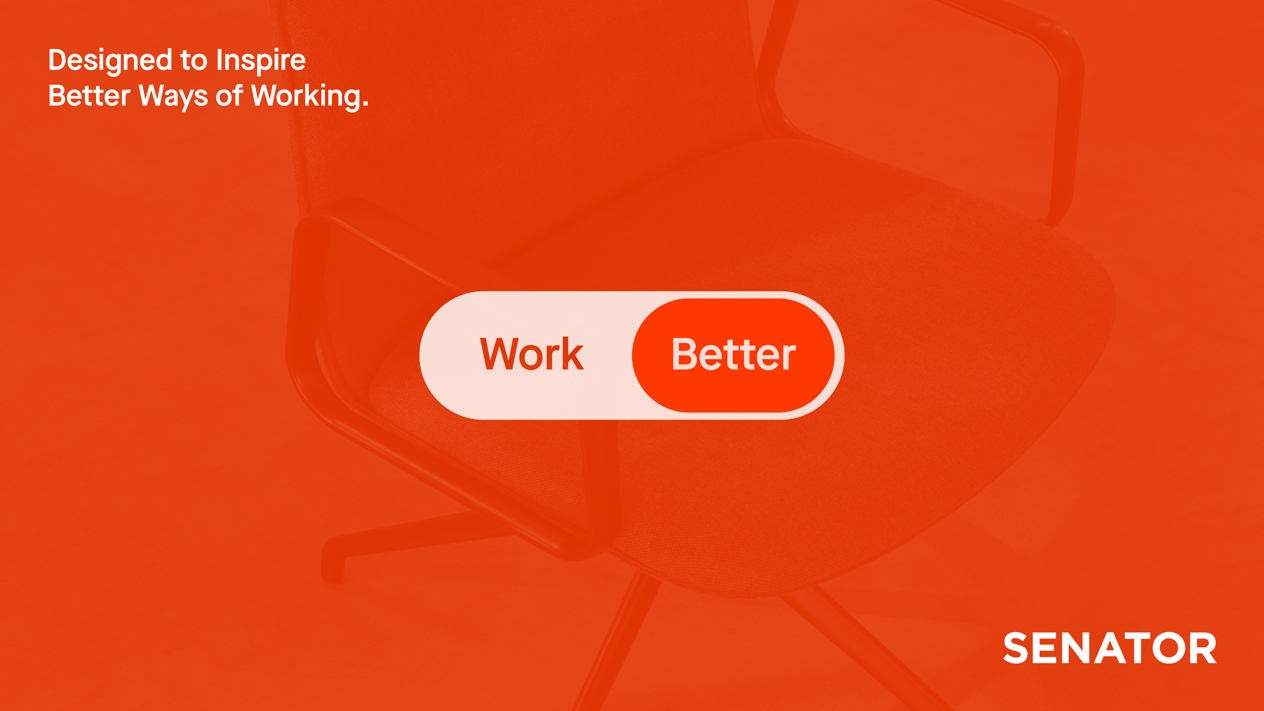 Designed to Inspire
Better Ways of Working.

Work Better

SENATOR